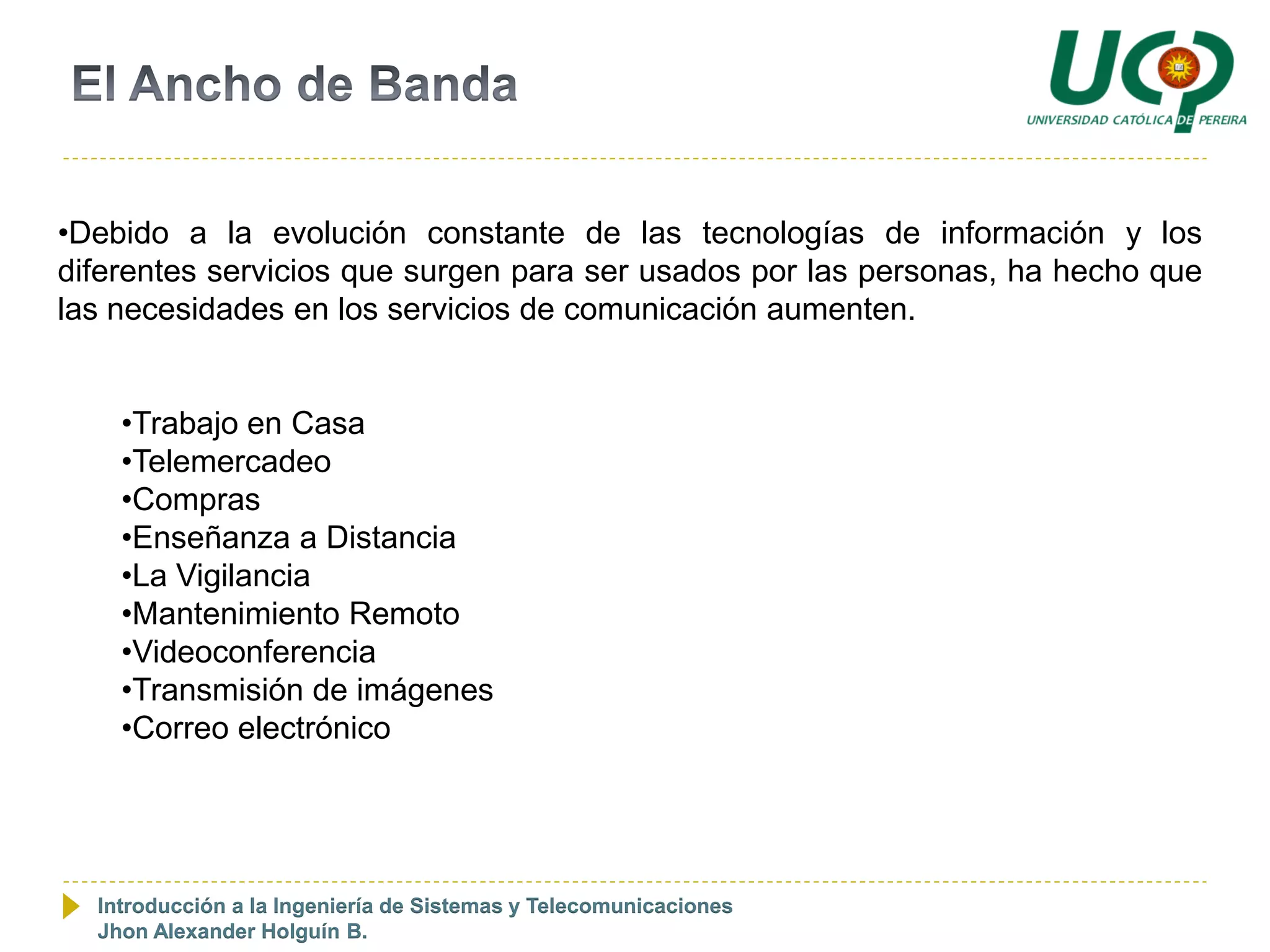 El Ancho de Banda

UCP
UNIVERSIDAD CATÓLICA DE PEREIRA

•Debido a la evolución constante de las tecnologías de información y los diferentes servicios que surgen para ser usados por las personas, ha hecho que las necesidades en los servicios de comunicación aumenten.

•Trabajo en Casa
•Telemercadeo
•Compras
•Enseñanza a Distancia
•La Vigilancia
•Mantenimiento Remoto
•Videoconferencia
•Transmisión de imágenes
•Correo electrónico

Introducción a la Ingeniería de Sistemas y Telecomunicaciones
Jhon Alexander Holguín B.